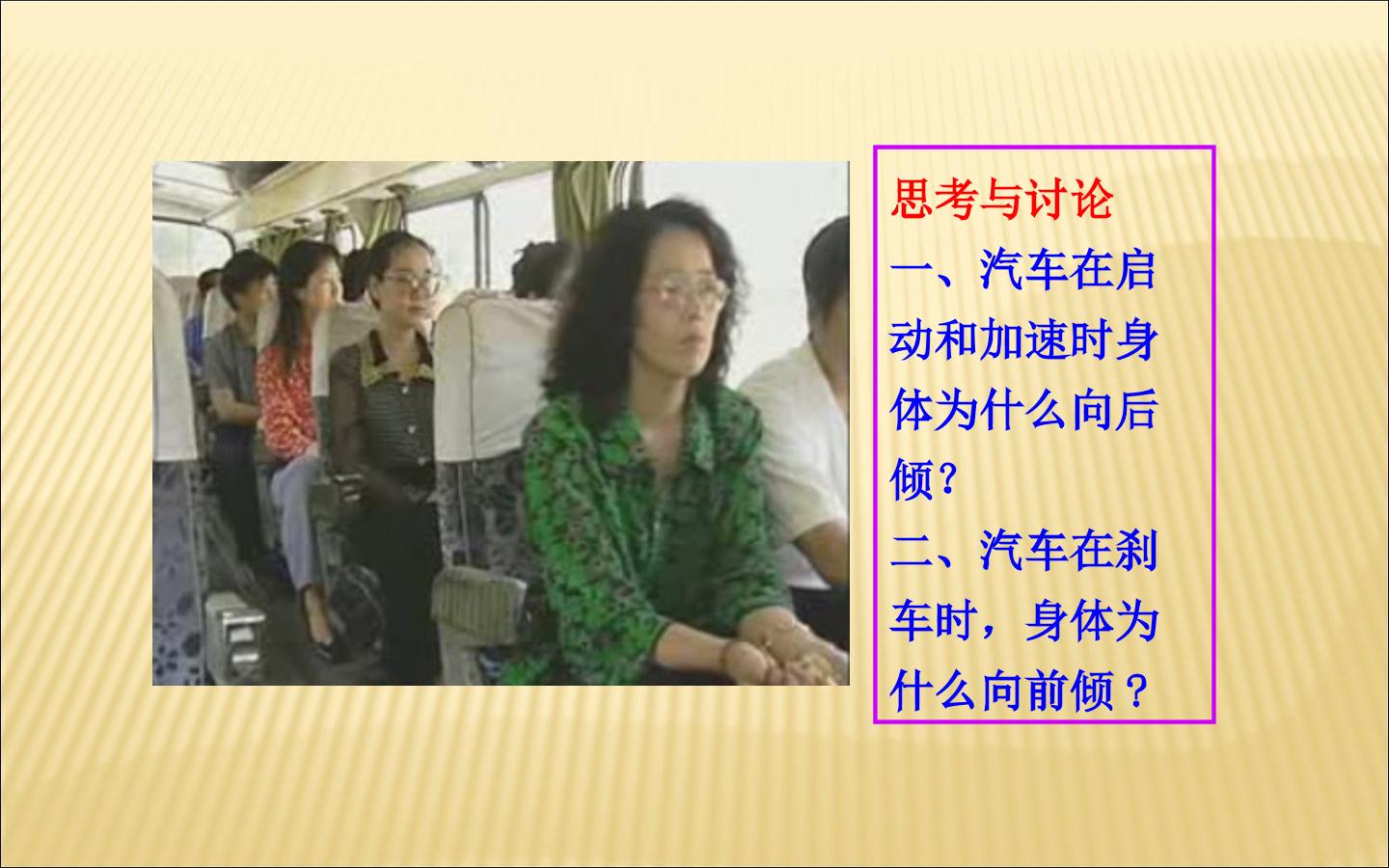 思考与讨论

一、汽车在启动和加速时身体为什么向后倾？

二、汽车在刹车时，身体为什么向前倾？